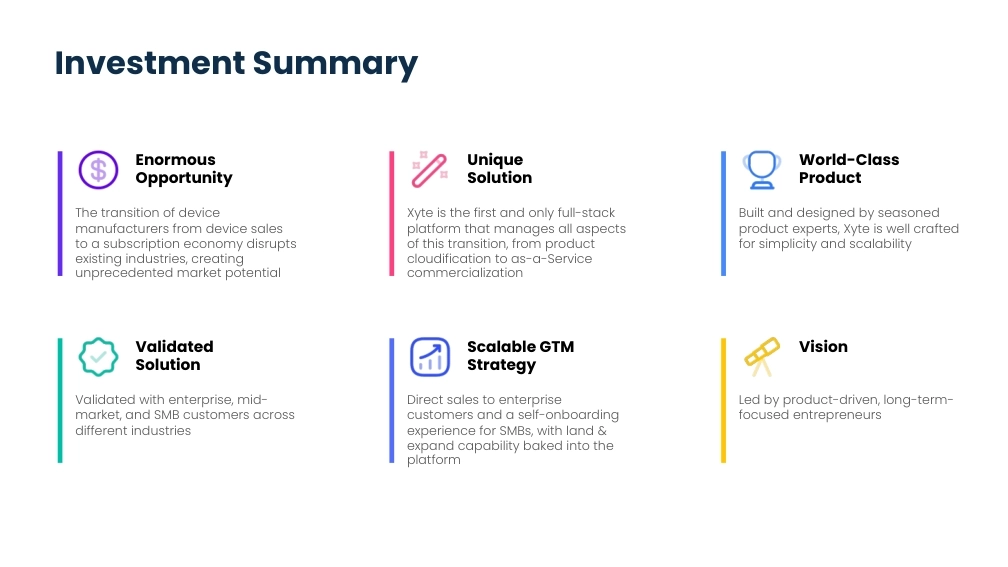 Investment Summary

Enormous Opportunity

The transition of device manufacturers from device sales to a subscription economy disrupts existing industries, creating unprecedented market potential

Unique Solution

Xyte is the first and only full-stack platform that manages all aspects of this transition, from product cloudification to as-a-Service commercialization

World-Class Product

Built and designed by seasoned product experts, Xyte is well crafted for simplicity and scalability

Validated Solution

Validated with enterprise, mid-market, and SMB customers across different industries

Scalable GTM Strategy

Direct sales to enterprise customers and a self-onboarding experience for SMBs, with land & expand capability baked into the platform

Vision

Led by product-driven, long-term-focused entrepreneurs